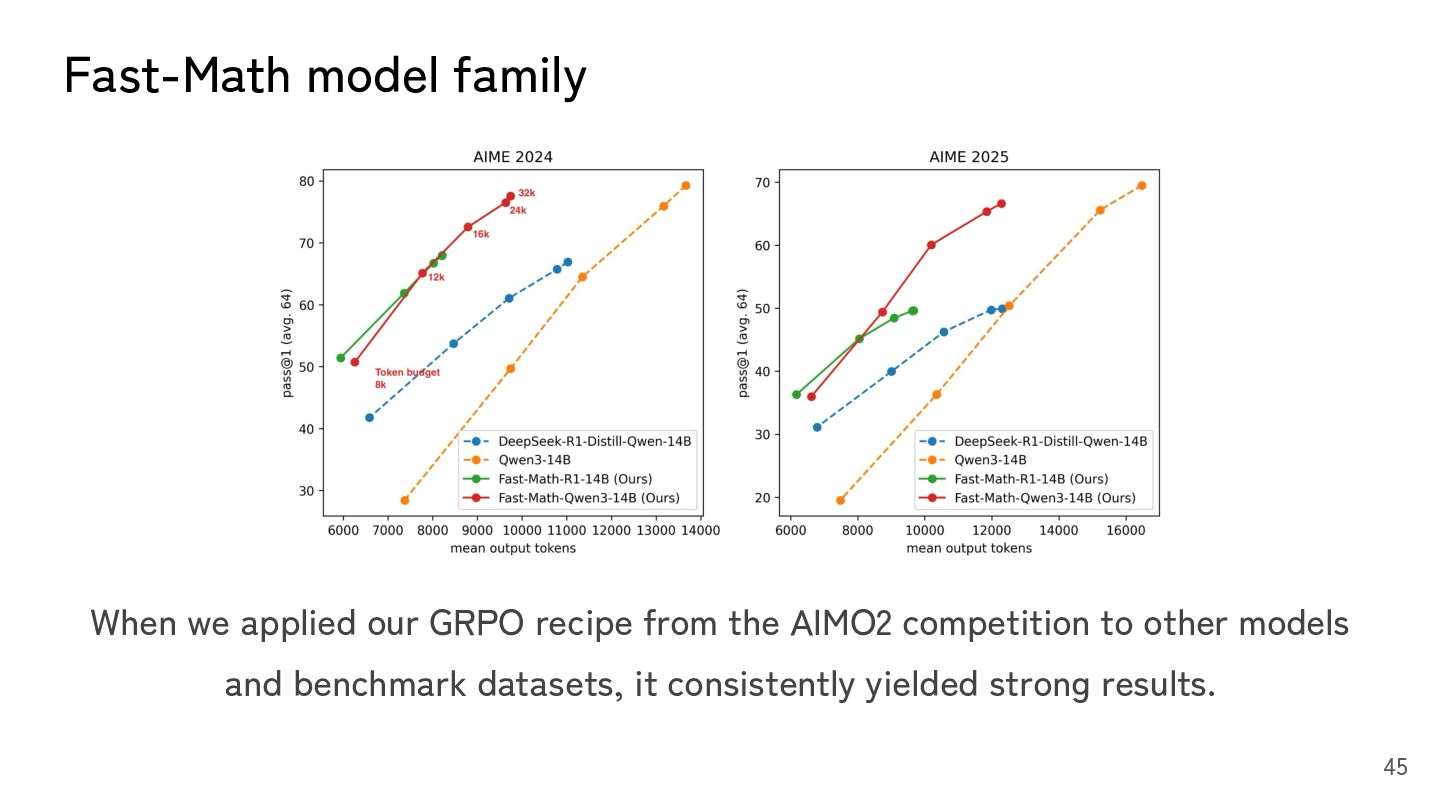 Fast-Math model family

AIME 2024

pass@1 (avg. 64)

80
70
60
50
40
30

32k
24k
16k
12k
Token budget
8k

DeepSeek-R1-Distill-Qwen-14B
Qwen3-14B
Fast-Math-R1-14B (Ours)
Fast-Math-Qwen3-14B (Ours)

6000 7000 8000 9000 10000 11000 12000 13000 14000
mean output tokens

AIME 2025

pass@1 (avg. 64)

70
60
50
40
30
20

DeepSeek-R1-Distill-Qwen-14B
Qwen3-14B
Fast-Math-R1-14B (Ours)
Fast-Math-Qwen3-14B (Ours)

6000 8000 10000 12000 14000 16000
mean output tokens

When we applied our GRPO recipe from the AIMO2 competition to other models and benchmark datasets, it consistently yielded strong results.

45